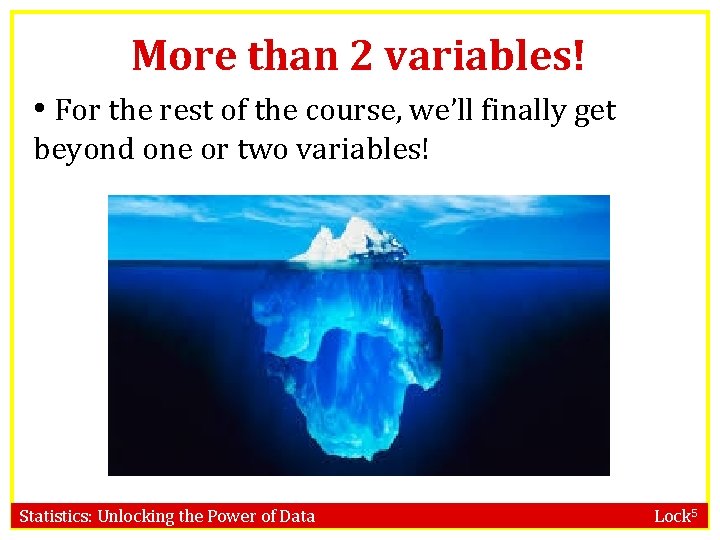 More than 2 variables!

• For the rest of the course, we'll finally get beyond one or two variables!

Statistics: Unlocking the Power of Data

Lock$^5$